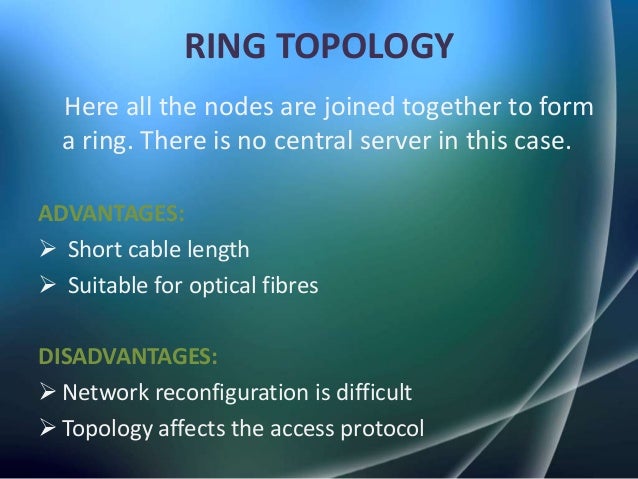 RING TOPOLOGY

Here all the nodes are joined together to form a ring. There is no central server in this case.

ADVANTAGES:
➢ Short cable length
➢ Suitable for optical fibres

DISADVANTAGES:
➢ Network reconfiguration is difficult
➢ Topology affects the access protocol